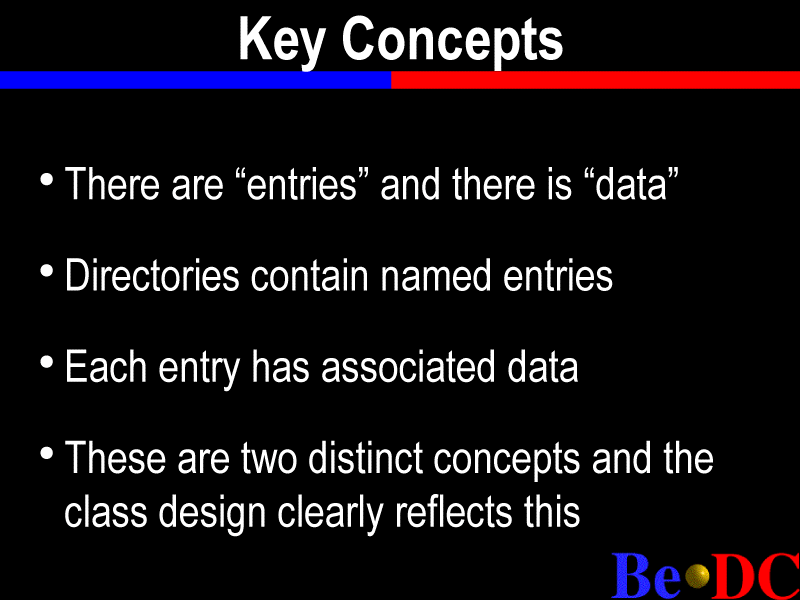 Key Concepts

• There are “entries” and there is “data”

• Directories contain named entries

• Each entry has associated data

• These are two distinct concepts and the class design clearly reflects this

Be•DC